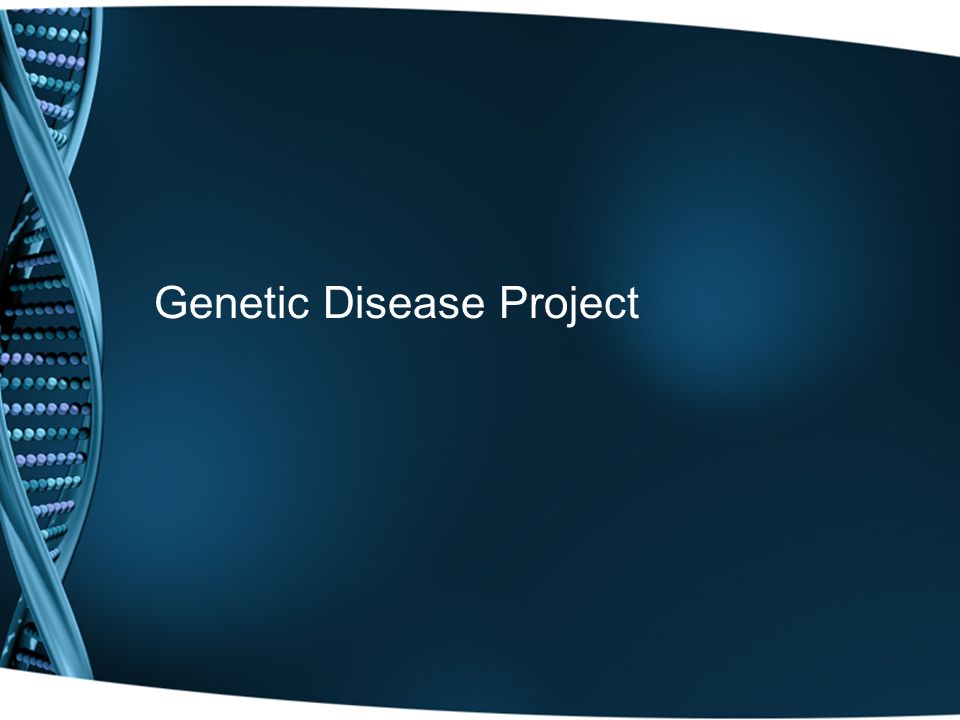 Genetic Disease Project